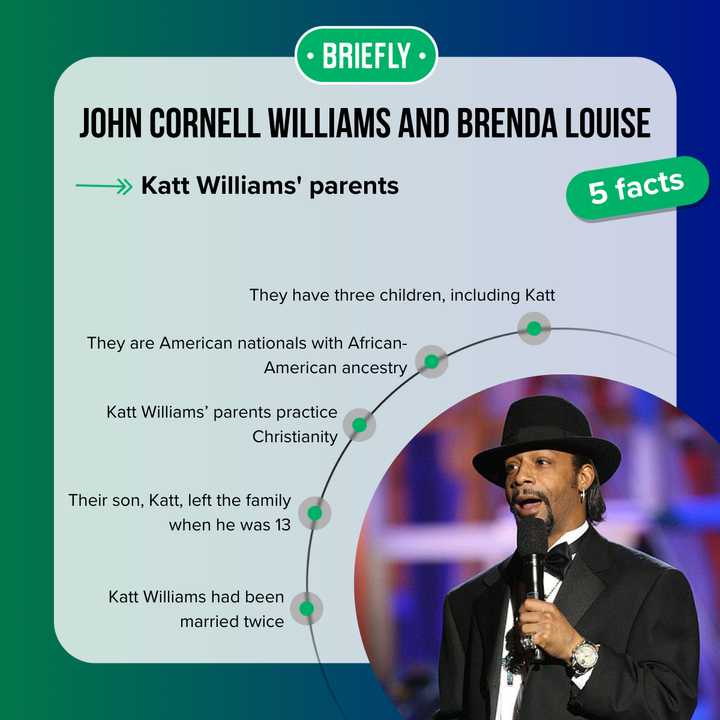 • BRIEFLY •

JOHN CORNELL WILLIAMS AND BRENDA LOUISE

Katt Williams' parents

5 facts

They have three children, including Katt

They are American nationals with African-American ancestry

Katt Williams' parents practice Christianity

Their son, Katt, left the family when he was 13

Katt Williams had been married twice